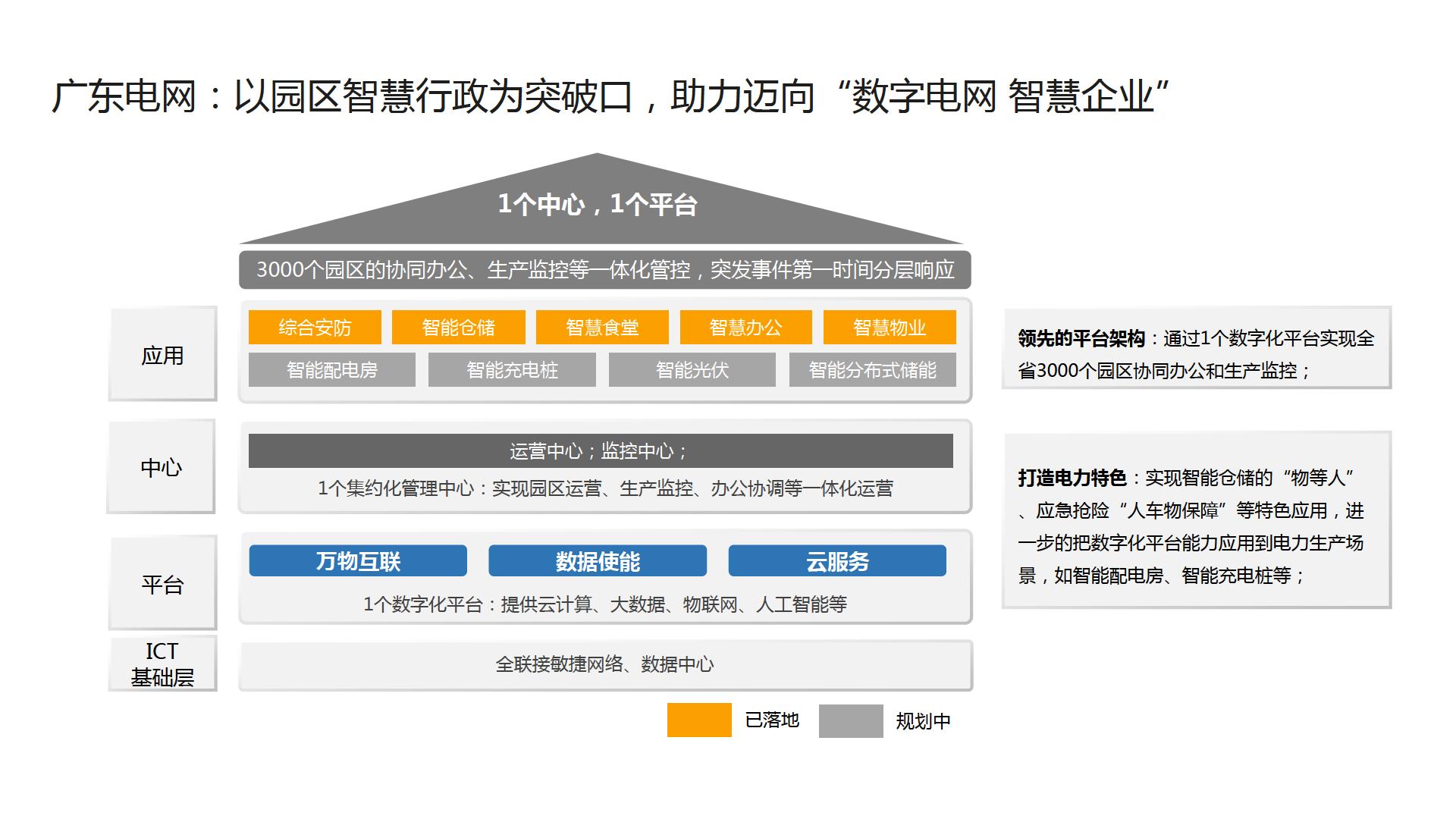 广东电网：以园区智慧行政为突破口，助力迈向“数字电网 智慧企业”

1个中心，1个平台

3000个园区的协同办公、生产监控等一体化管控，突发事件第一时间分层响应

应用

综合安防 智能仓储 智慧食堂 智慧办公 智慧物业

智能配电房 智能充电桩 智能光伏 智能分布式储能

中心

运营中心；监控中心；

1个集约化管理中心：实现园区运营、生产监控、办公协调等一体化运营

平台

万物互联 数据使能 云服务

1个数字化平台：提供云计算、大数据、物联网、人工智能等

ICT 基础层

全联接敏捷网络、数据中心

已落地 规划中

领先的平台架构：通过1个数字化平台实现全省3000个园区协同办公和生产监控；

打造电力特色：实现智能仓储的“物等人”、应急抢险“人车物保障”等特色应用，进一步的把数字化平台能力应用到电力生产场景，如智能配电房、智能充电桩等；